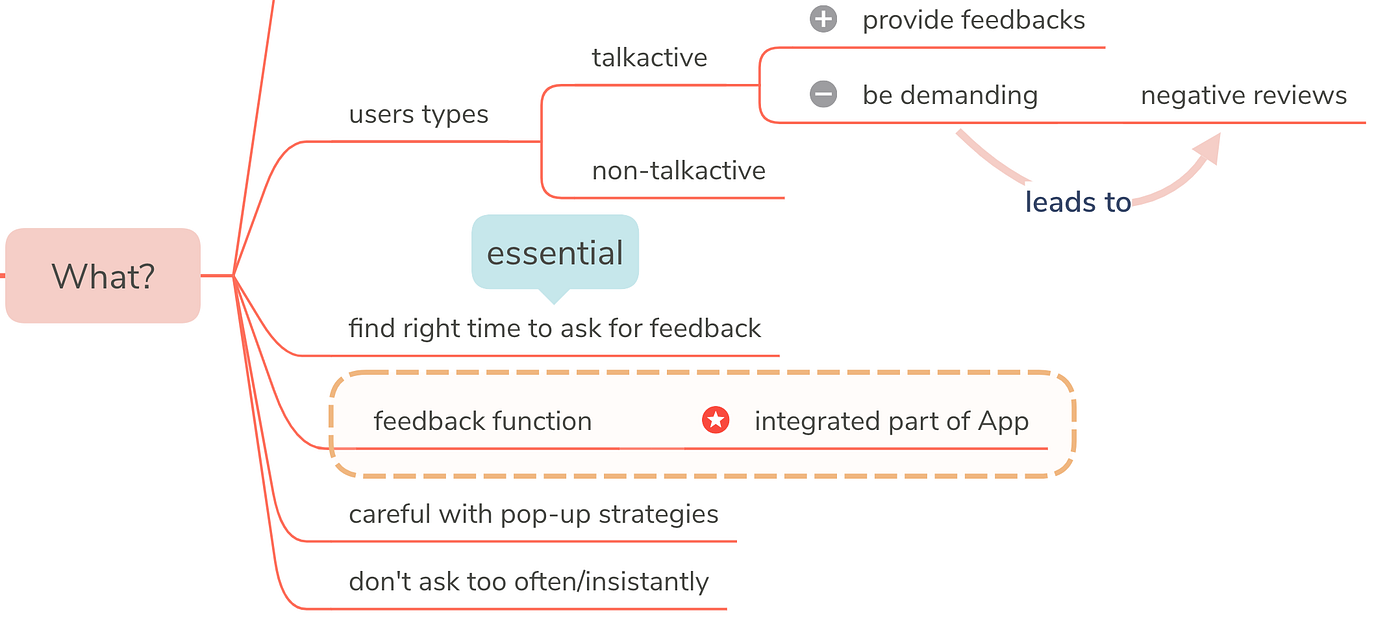 What?

users types

talkactive

provide feedbacks

be demanding

negative reviews

leads to

non-talkactive

essential

find right time to ask for feedback

feedback function

integrated part of App

careful with pop-up strategies

don't ask too often/insistantly